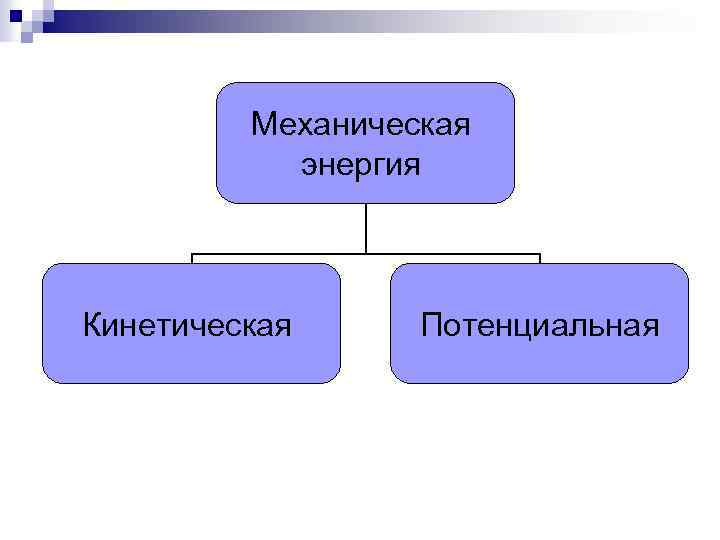 Механическая энергия

Кинетическая

Потенциальная